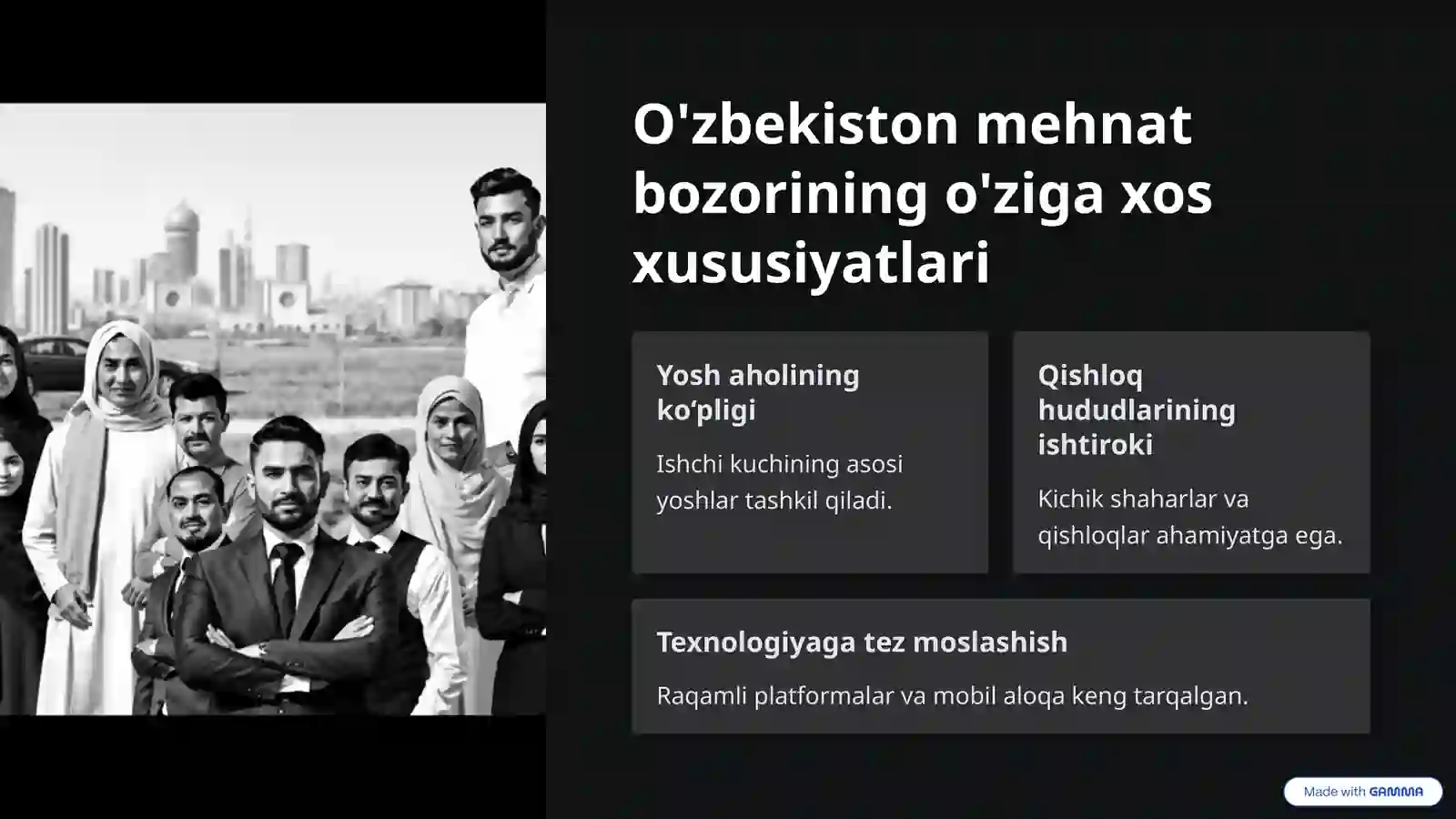 O'zbekiston mehnat bozorining o'ziga xos xususiyatlari

Yosh aholining ko‘pligi

Ishchi kuchining asosi yoshlar tashkil qiladi.

Qishloq hududlarining ishtiroki

Kichik shaharlar va qishloqlar ahamiyatga ega.

Texnologiyaga tez moslashish

Raqamli platformalar va mobil aloqa keng tarqalgan.

Made with GAMMA